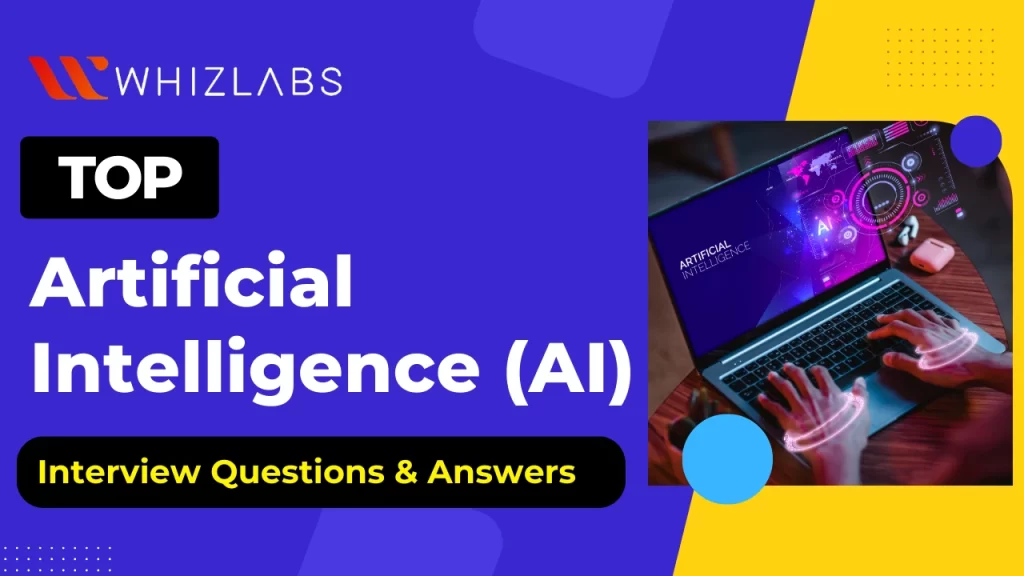 WHIZLABS

TOP

Artificial Intelligence (AI)

Interview Questions & Answers

ARTIFICIAL INTELLIGENCE

AI